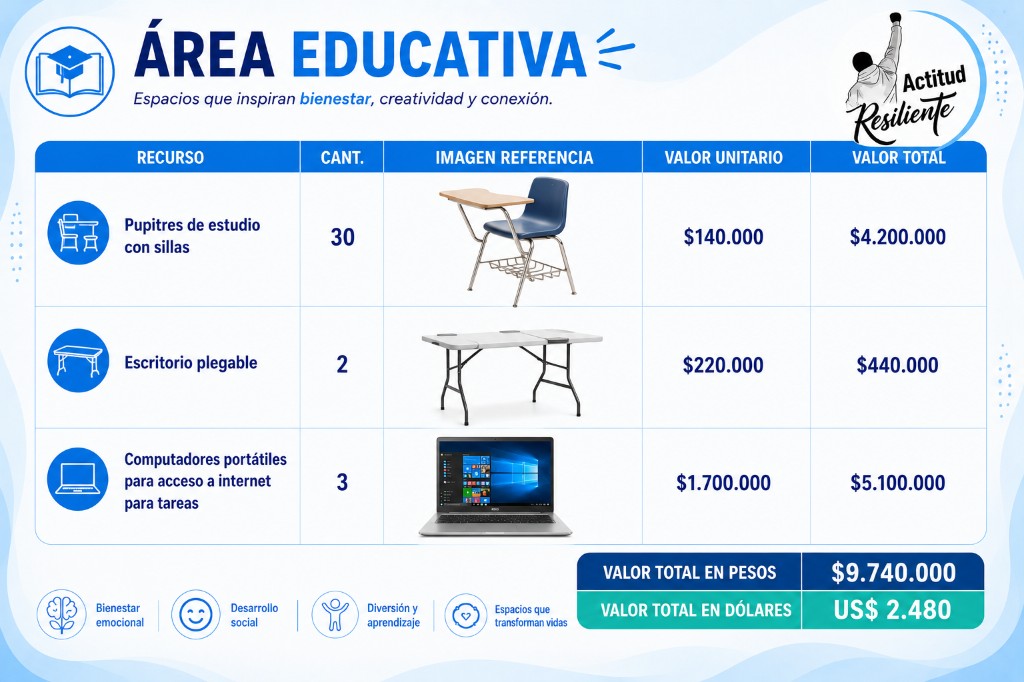 ÁREA EDUCATIVA

Espacios que inspiran bienestar, creatividad y conexión.

Actitud Resiliente

| RECURSO | CANT. | IMAGEN REFERENCIA | VALOR UNITARIO | VALOR TOTAL |
|---|---|---|---|---|
| Pupitres de estudio con sillas | 30 | | $140.000 | $4.200.000 |
| Escritorio plegable | 2 | | $220.000 | $440.000 |
| Computadores portátiles para acceso a internet para tareas | 3 | | $1.700.000 | $5.100.000 |

| VALOR TOTAL EN PESOS | $9.740.000 |
|---|---|
| VALOR TOTAL EN DÓLARES | US$ 2.480 |

Bienestar emocional

Desarrollo social

Diversión y aprendizaje

Espacios que transforman vidas